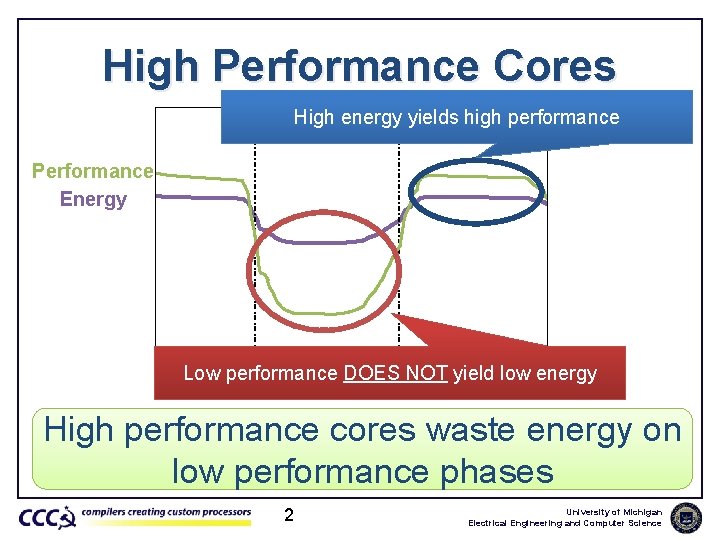 High Performance Cores

High energy yields high performance

Performance
Energy

Low performance DOES NOT yield low energy

High performance cores waste energy on low performance phases

CCC compilers creating custom processors

2

University of Michigan
Electrical Engineering and Computer Science